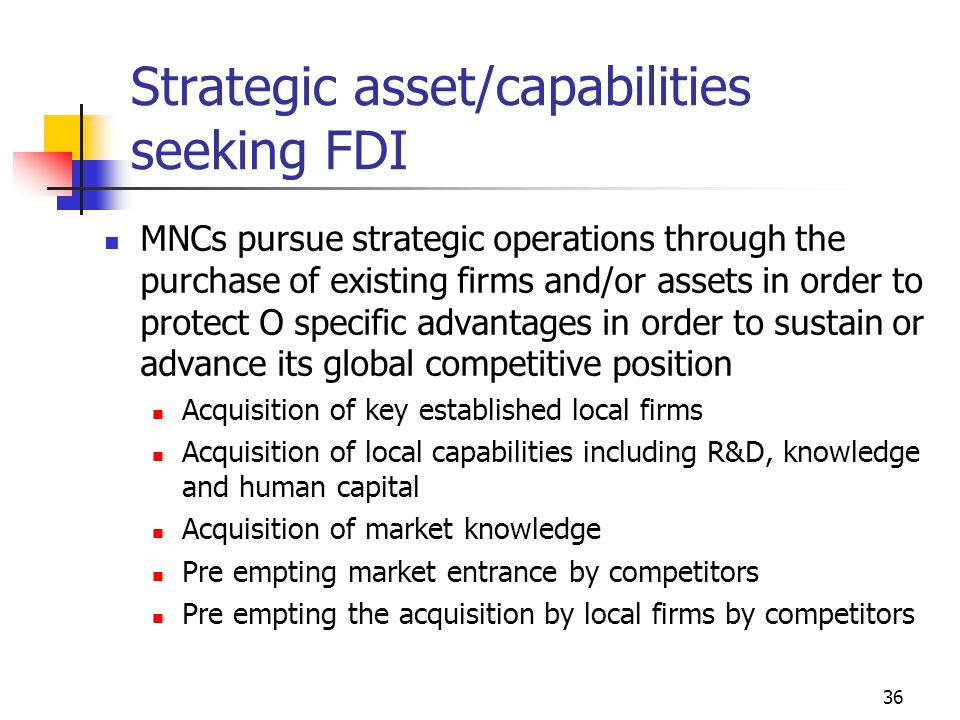 Strategic asset/capabilities seeking FDI

- MNCs pursue strategic operations through the purchase of existing firms and/or assets in order to protect O specific advantages in order to sustain or advance its global competitive position
  - Acquisition of key established local firms
  - Acquisition of local capabilities including R&D, knowledge and human capital
  - Acquisition of market knowledge
  - Pre empting market entrance by competitors
  - Pre empting the acquisition by local firms by competitors

36